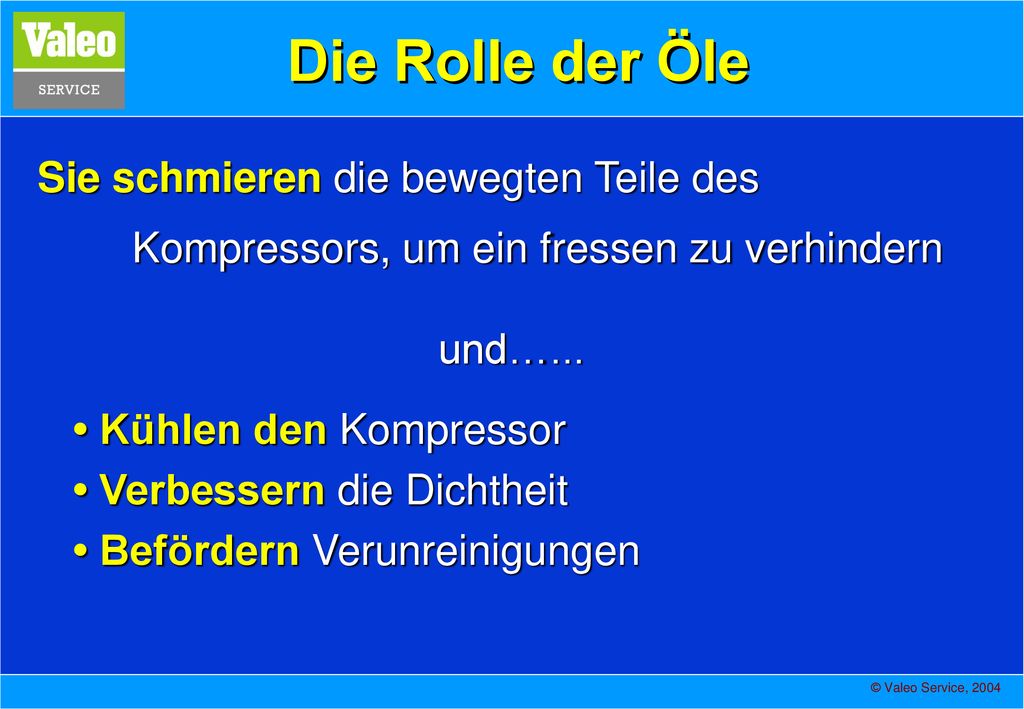 Valeo
SERVICE

Die Rolle der Öle

Sie schmieren die bewegten Teile des Kompressors, um ein fressen zu verhindern

und…...

• Kühlen den Kompressor
• Verbessern die Dichtheit
• Befördern Verunreinigungen

© Valeo Service, 2004